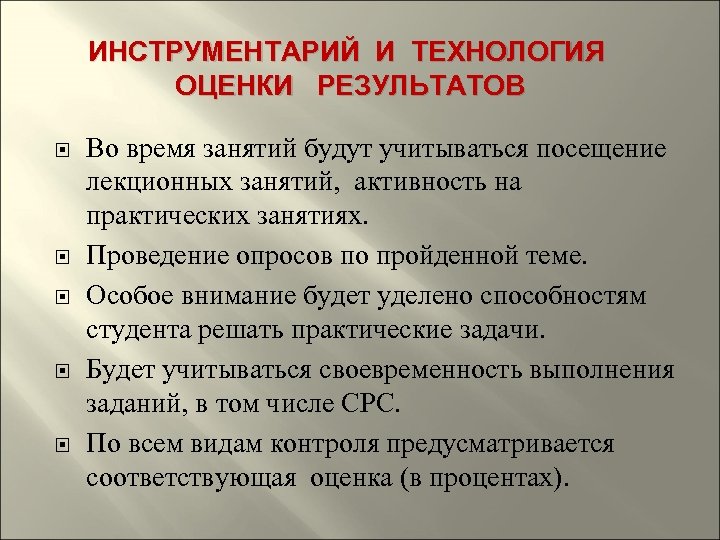 ИНСТРУМЕНТАРИЙ И ТЕХНОЛОГИЯ ОЦЕНКИ РЕЗУЛЬТАТОВ

Во время занятий будут учитываться посещение лекционных занятий, активность на практических занятиях.

Проведение опросов по пройденной теме.

Особое внимание будет уделено способностям студента решать практические задачи.

Будет учитываться своевременность выполнения заданий, в том числе СРС.

По всем видам контроля предусматривается соответствующая оценка (в процентах).